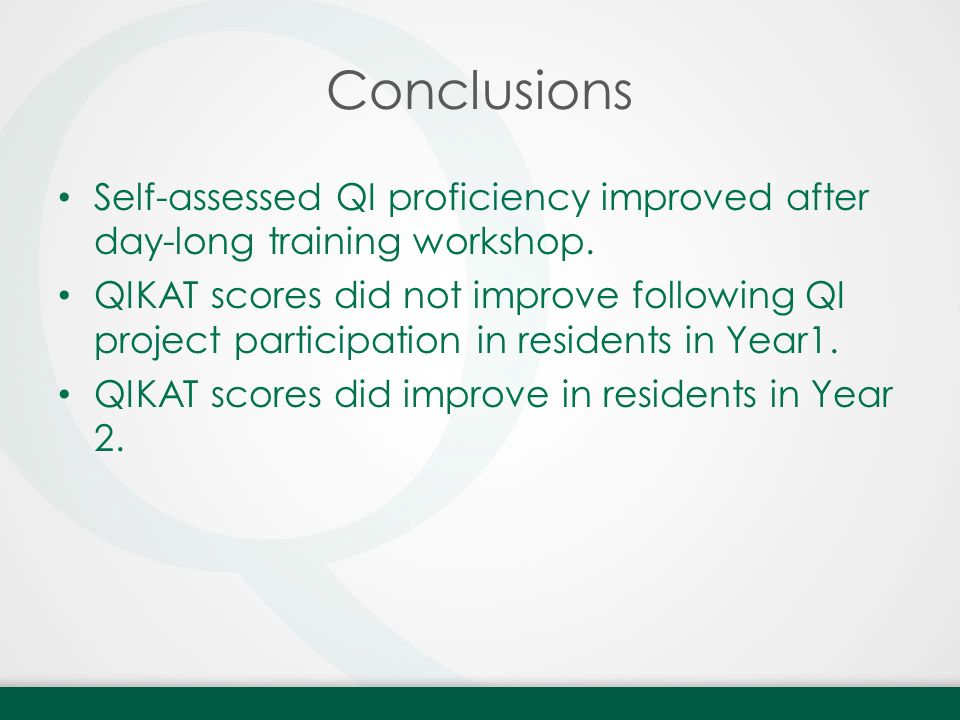 Conclusions

• Self-assessed QI proficiency improved after day-long training workshop.
• QIKAT scores did not improve following QI project participation in residents in Year1.
• QIKAT scores did improve in residents in Year 2.